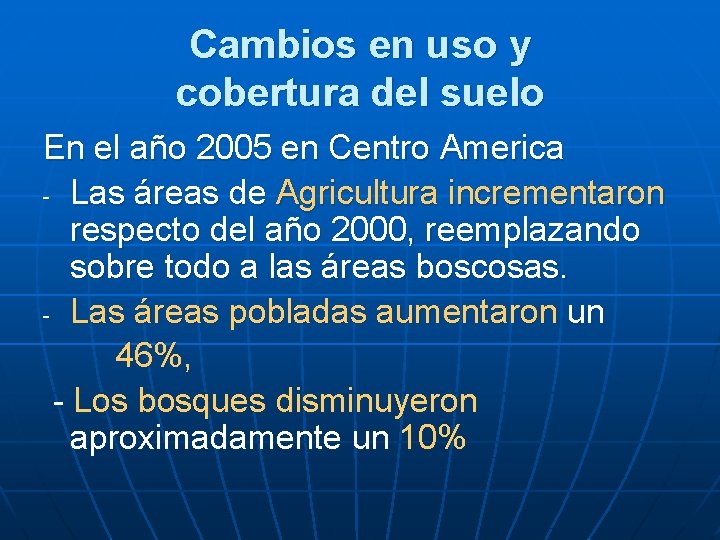 Cambios en uso y cobertura del suelo

En el año 2005 en Centro America

- Las áreas de Agricultura incrementaron respecto del año 2000, reemplazando sobre todo a las áreas boscosas.

- Las áreas pobladas aumentaron un 46%,

- Los bosques disminuyeron aproximadamente un 10%